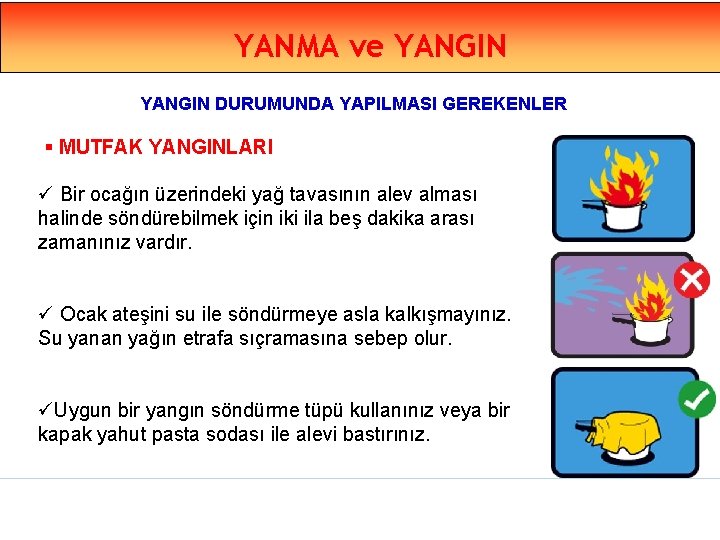 YANMA ve YANGIN

YANGIN DURUMUNDA YAPILMASI GEREKENLER

▪ MUTFAK YANGINLARI

✓ Bir ocağın üzerindeki yağ tavasının alev alması halinde söndürebilmek için iki ila beş dakika arası zamanınız vardır.

✓ Ocak ateşini su ile söndürmeye asla kalkışmayınız. Su yanan yağın etrafa sıçramasına sebep olur.

✓Uygun bir yangın söndürme tüpü kullanınız veya bir kapak yahut pasta sodası ile alevi bastırınız.